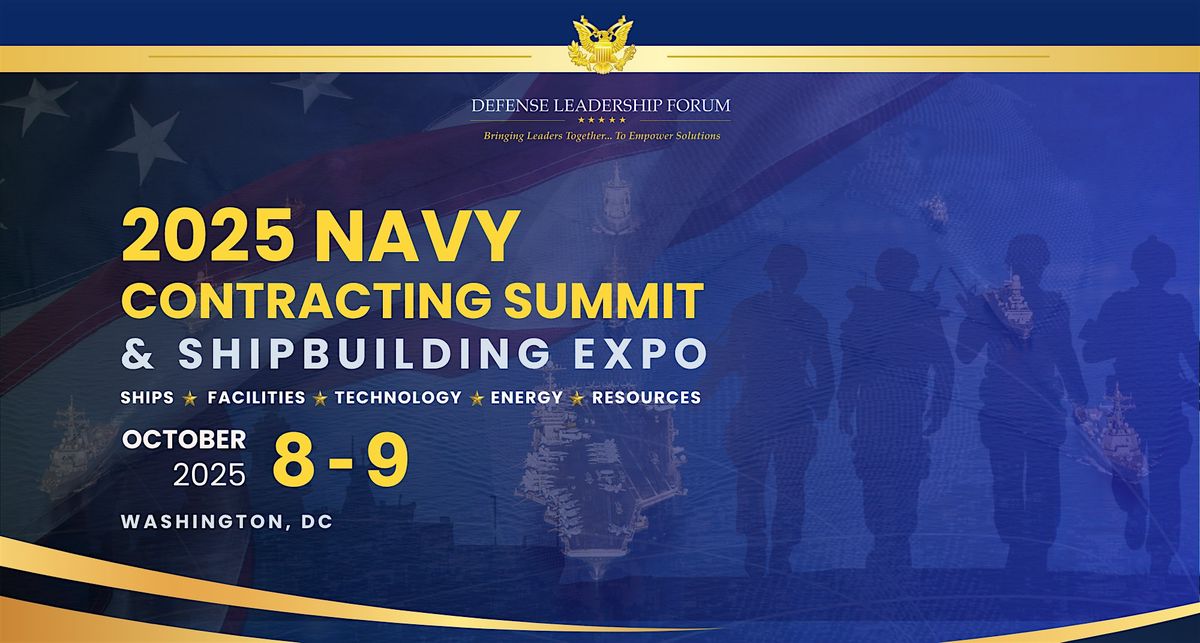 DEFENSE LEADERSHIP FORUM
★★★★★
Bringing Leaders Together... To Empower Solutions

2025 NAVY
CONTRACTING SUMMIT
& SHIPBUILDING EXPO

SHIPS ★ FACILITIES ★ TECHNOLOGY ★ ENERGY ★ RESOURCES

OCTOBER 2025 8 - 9

WASHINGTON, DC